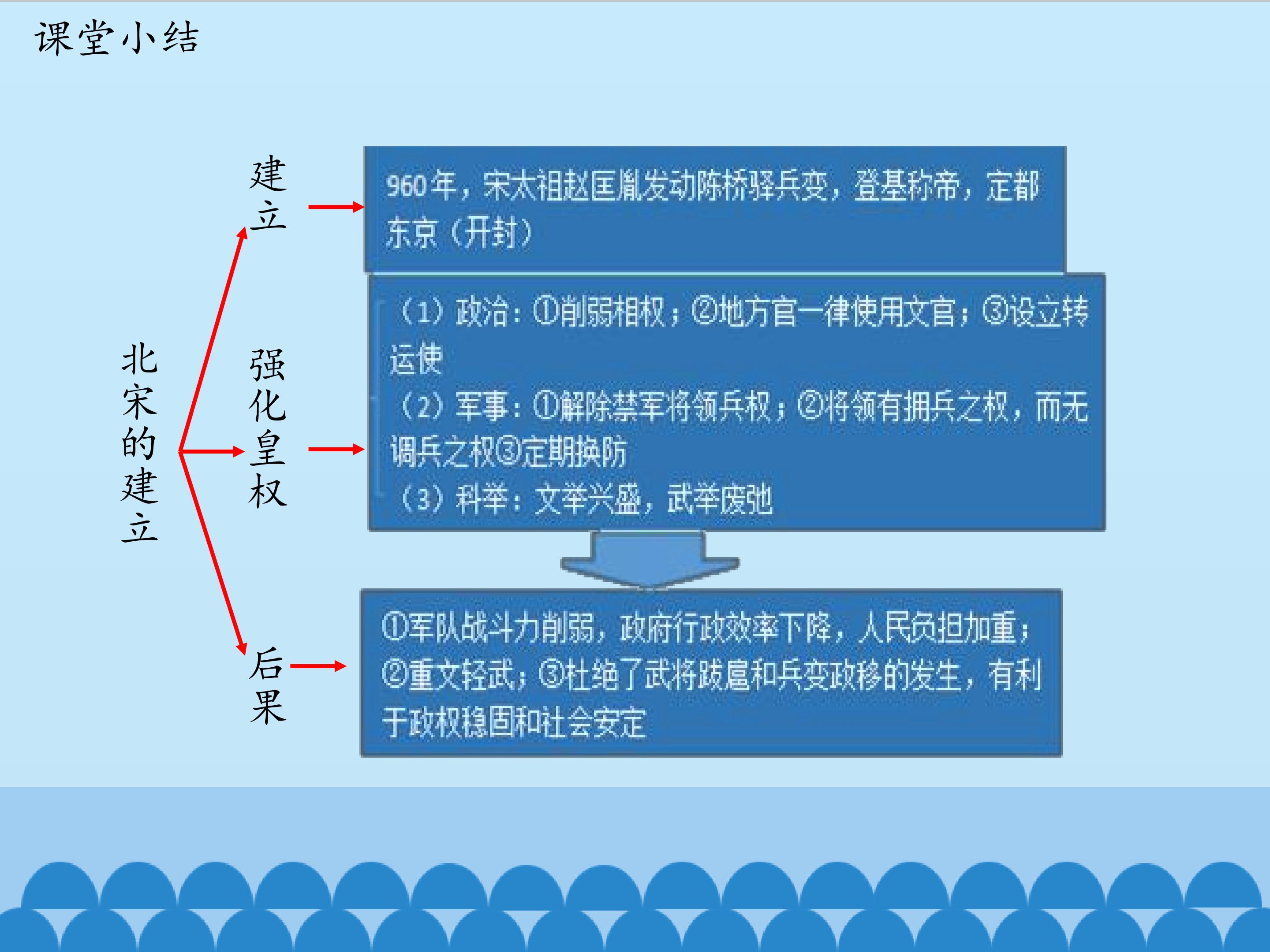 课堂小结

北宋的建立

建立

960年，宋太祖赵匡胤发动陈桥驿兵变，登基称帝，定都东京（开封）

强化皇权

（1）政治：①削弱相权；②地方官一律使用文官；③设立转运使
（2）军事：①解除禁军将领兵权；②将领有拥兵之权，而无调兵之权③定期换防
（3）科举：文举兴盛，武举废弛

后果

①军队战斗力削弱，政府行政效率下降，人民负担加重；②重文轻武；③杜绝了武将跋扈和兵变政移的发生，有利于政权稳固和社会安定